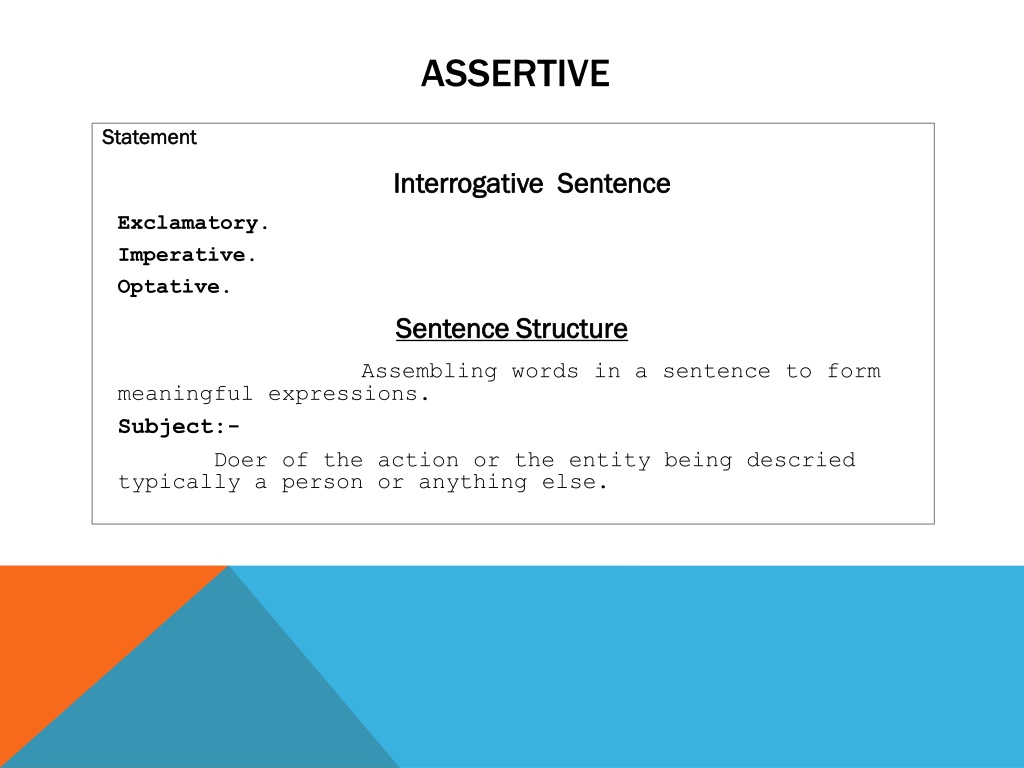 ASSERTIVE

Statement

Interrogative Sentence

Exclamatory.

Imperative.

Optative.

Sentence Structure

Assembling words in a sentence to form meaningful expressions.

Subject:-

Doer of the action or the entity being descried typically a person or anything else.